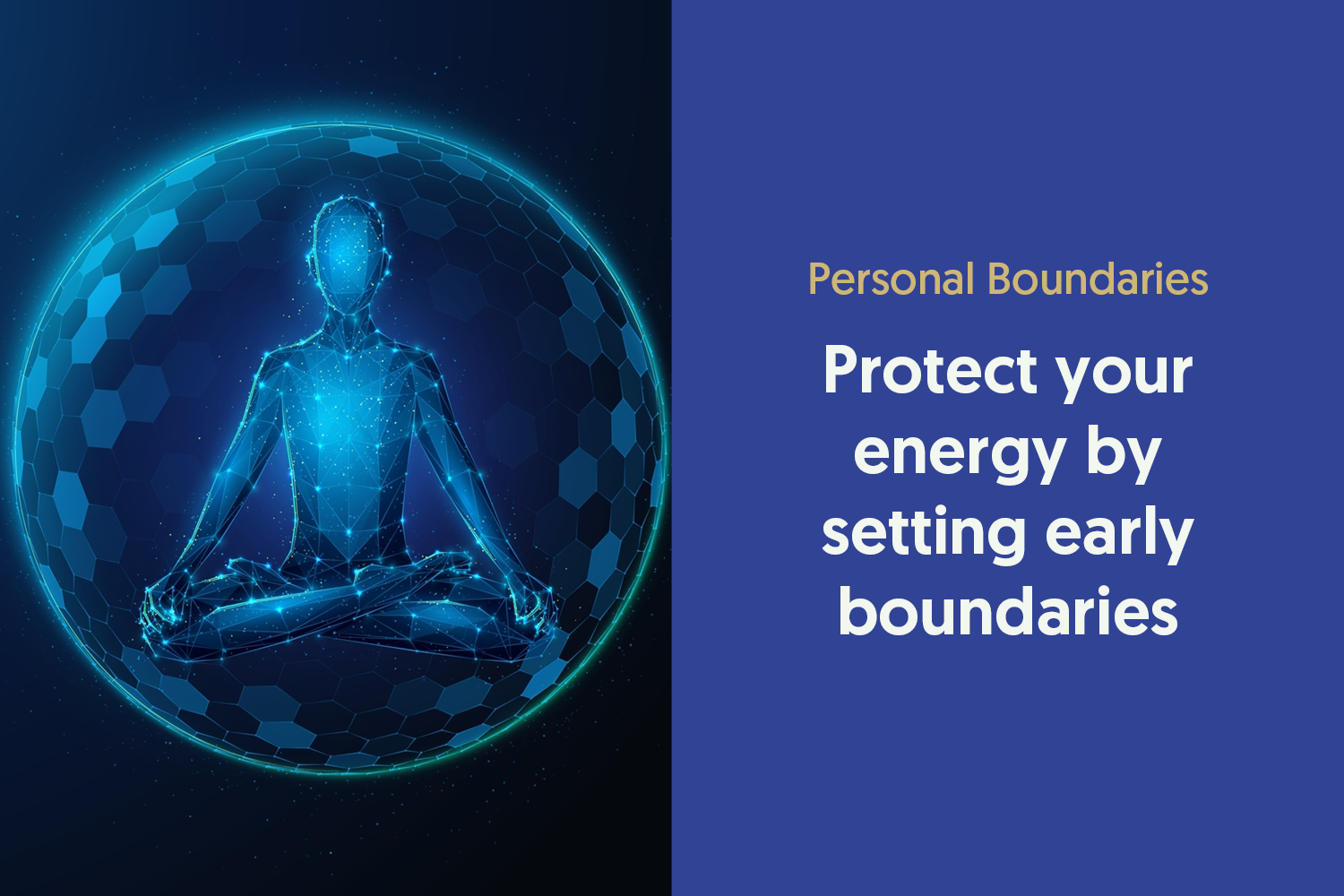 Personal Boundaries

Protect your energy by setting early boundaries